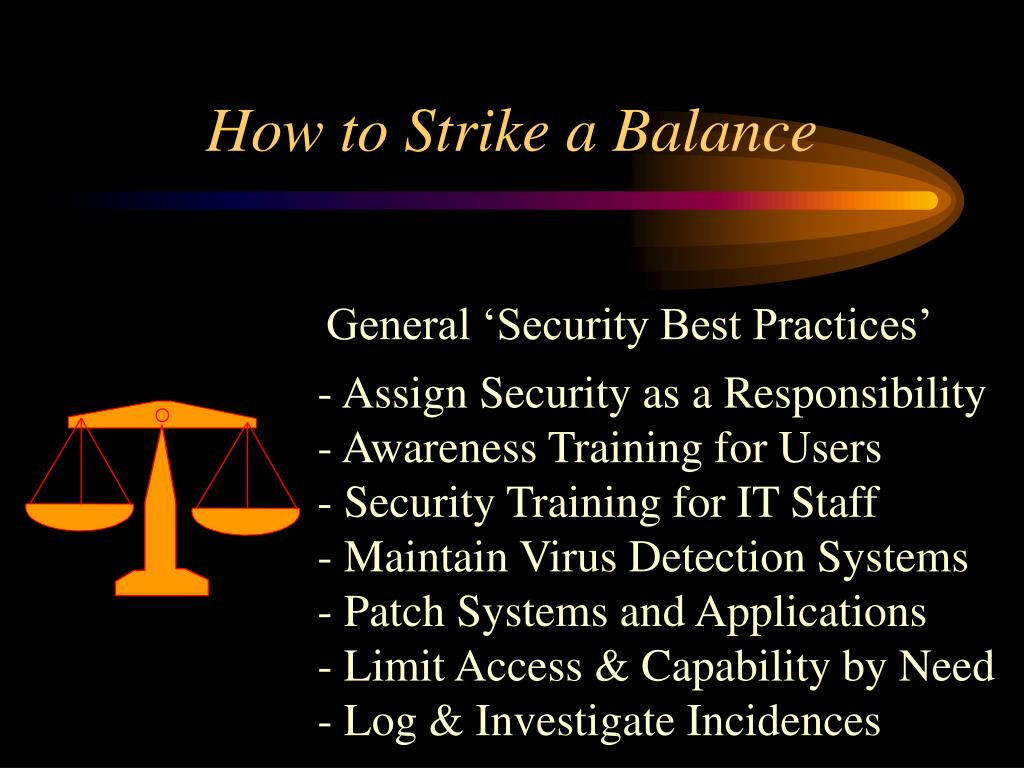 How to Strike a Balance

General ‘Security Best Practices’

- Assign Security as a Responsibility
- Awareness Training for Users
- Security Training for IT Staff
- Maintain Virus Detection Systems
- Patch Systems and Applications
- Limit Access & Capability by Need
- Log & Investigate Incidences